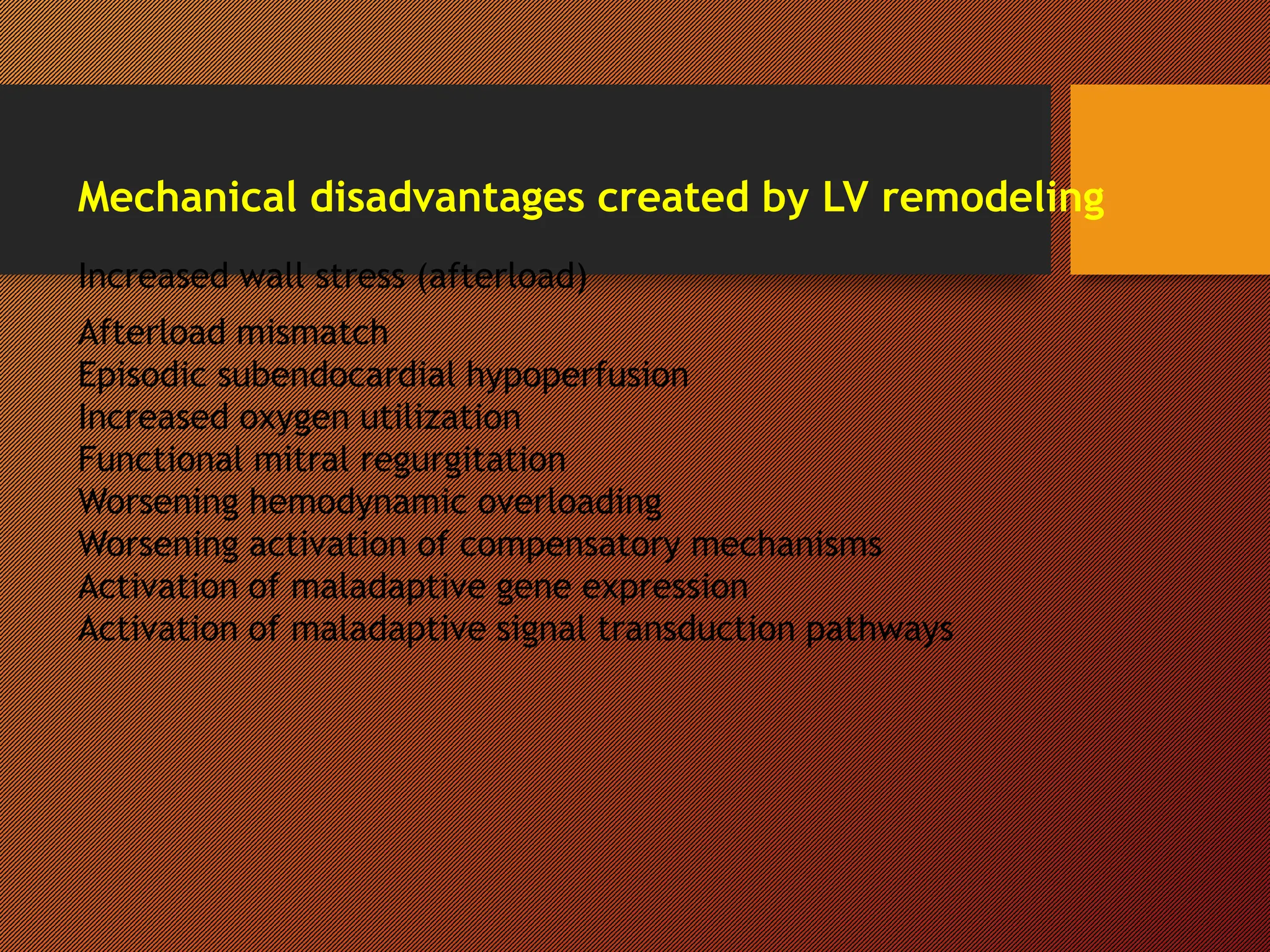 Mechanical disadvantages created by LV remodeling

Increased wall stress (afterload)

Afterload mismatch
Episodic subendocardial hypoperfusion
Increased oxygen utilization
Functional mitral regurgitation
Worsening hemodynamic overloading
Worsening activation of compensatory mechanisms
Activation of maladaptive gene expression
Activation of maladaptive signal transduction pathways